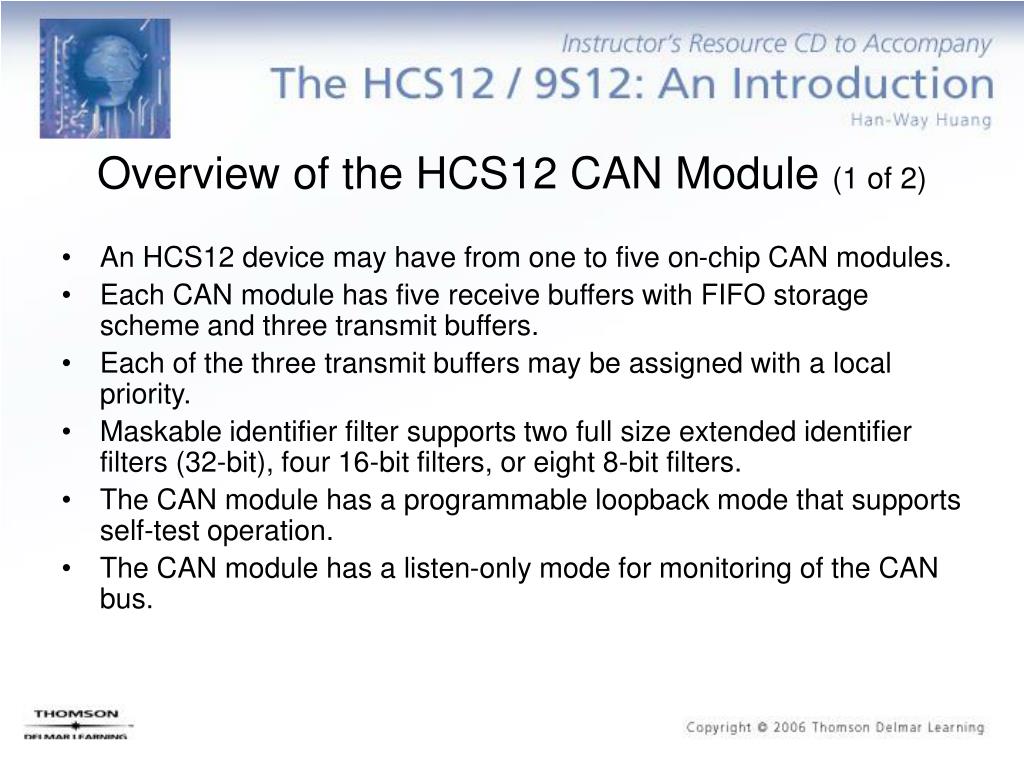 Instructor's Resource CD to Accompany
The HCS12 / 9S12: An Introduction
Han-Way Huang

Overview of the HCS12 CAN Module (1 of 2)

• An HCS12 device may have from one to five on-chip CAN modules.
• Each CAN module has five receive buffers with FIFO storage scheme and three transmit buffers.
• Each of the three transmit buffers may be assigned with a local priority.
• Maskable identifier filter supports two full size extended identifier filters (32-bit), four 16-bit filters, or eight 8-bit filters.
• The CAN module has a programmable loopback mode that supports self-test operation.
• The CAN module has a listen-only mode for monitoring of the CAN bus.

THOMSON
DELMAR LEARNING

Copyright © 2006 Thomson Delmar Learning